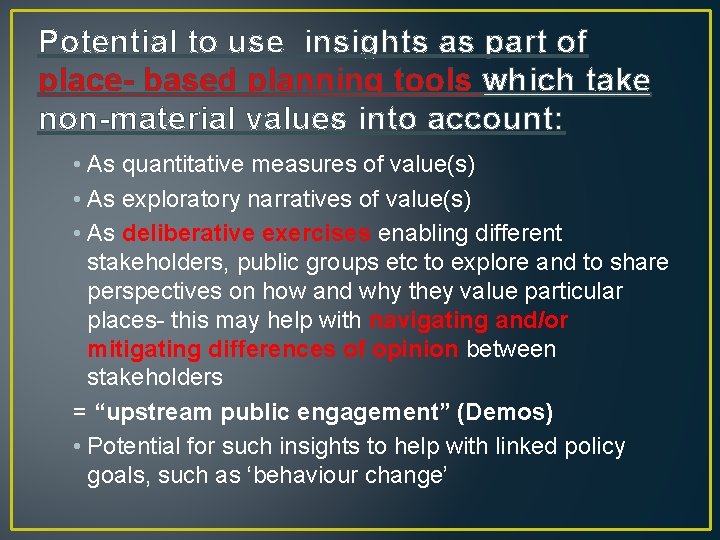 Potential to use insights as part of place- based planning tools which take non-material values into account:

• As quantitative measures of value(s)

• As exploratory narratives of value(s)

• As deliberative exercises enabling different stakeholders, public groups etc to explore and to share perspectives on how and why they value particular places- this may help with navigating and/or mitigating differences of opinion between stakeholders

= “upstream public engagement” (Demos)

• Potential for such insights to help with linked policy goals, such as ‘behaviour change’